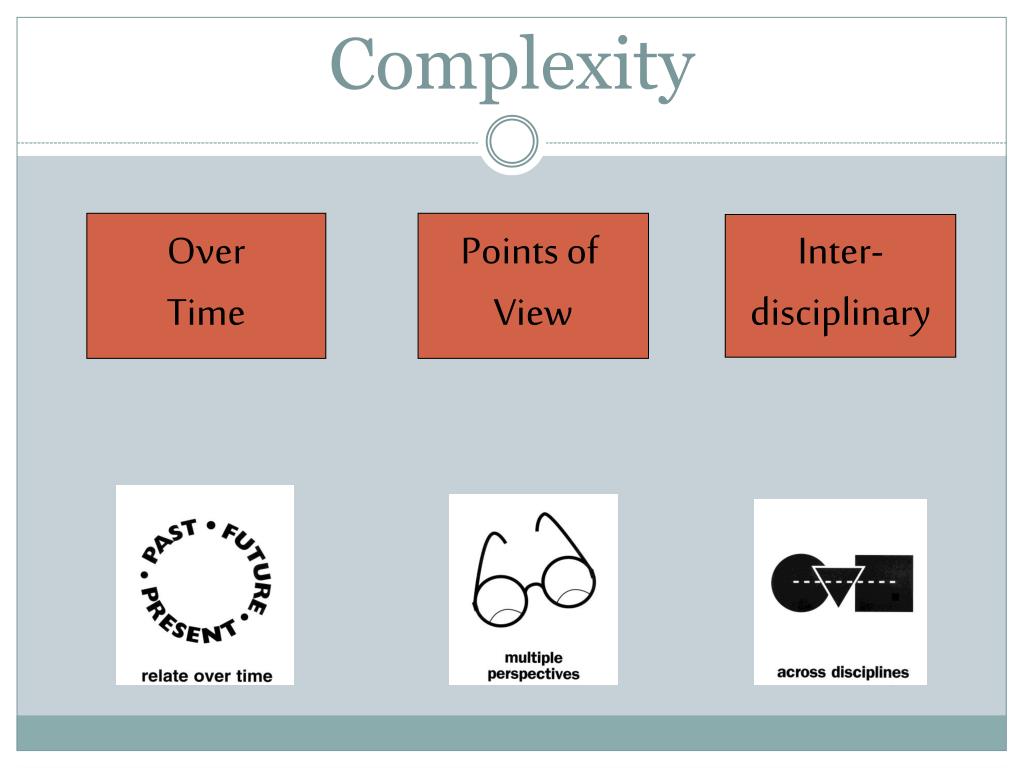 Complexity

Over Time

Points of View

Inter-disciplinary

PAST • FUTURE • PRESENT •

relate over time

multiple perspectives

across disciplines